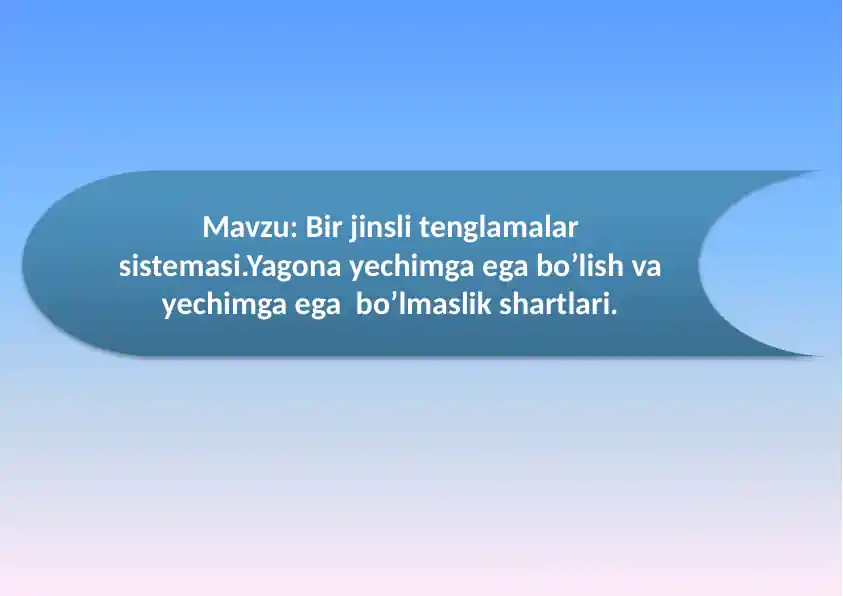 Mavzu: Bir jinsli tenglamalar sistemasi.Yagona yechimga ega bo’lish va yechimga ega  bo’lmaslik shartlari.